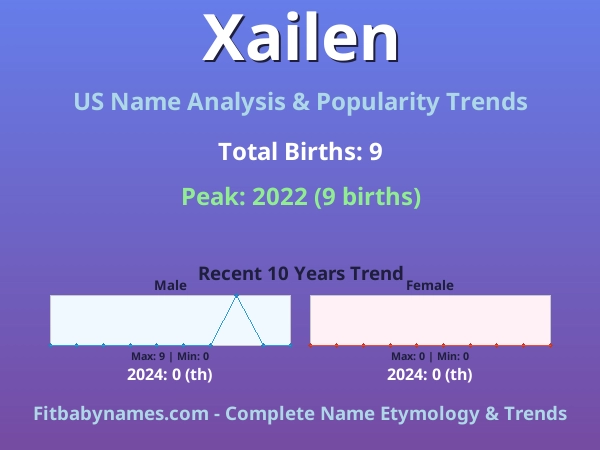 Xailen

US Name Analysis & Popularity Trends

Total Births: 9

Peak: 2022 (9 births)

Recent 10 Years Trend

Male

Max: 9 | Min: 0

2024: 0 (th)

Female

Max: 0 | Min: 0

2024: 0 (th)

Fitbabynames.com - Complete Name Etymology & Trends